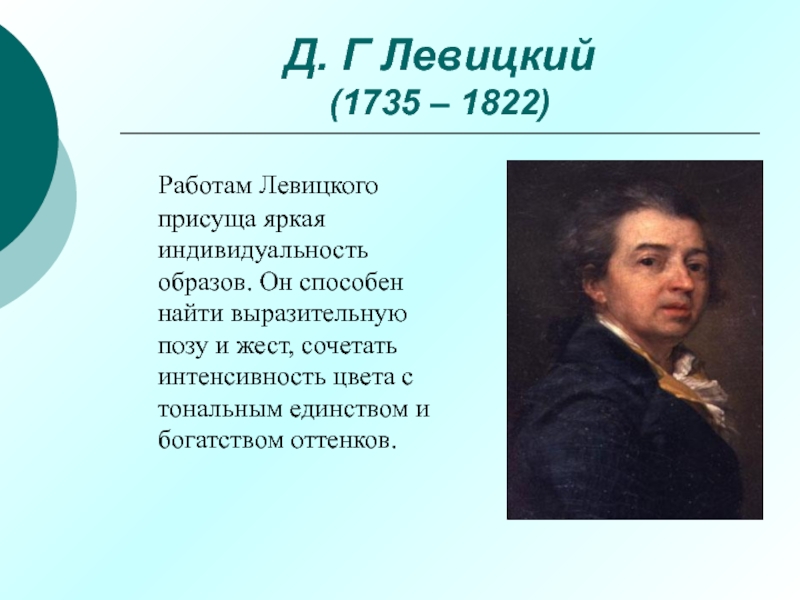 Д. Г Левицкий
(1735 – 1822)

Работам Левицкого присуща яркая индивидуальность образов. Он способен найти выразительную позу и жест, сочетать интенсивность цвета с тональным единством и богатством оттенков.